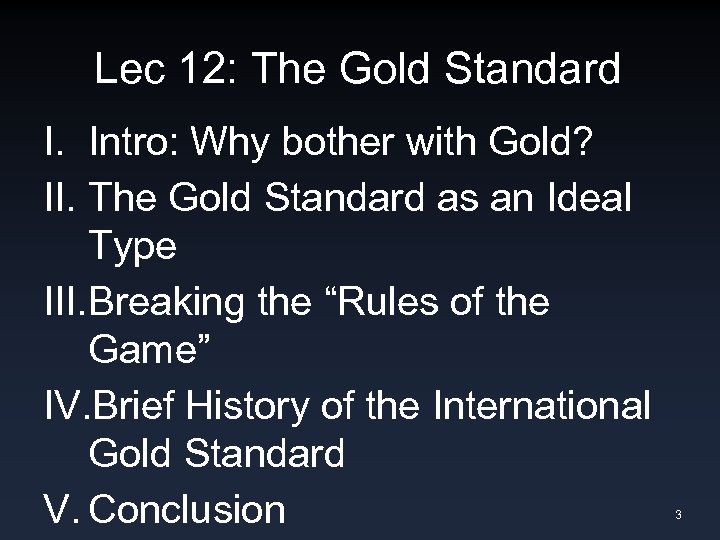 Lec 12: The Gold Standard

I. Intro: Why bother with Gold?
II. The Gold Standard as an Ideal Type
III. Breaking the “Rules of the Game”
IV. Brief History of the International Gold Standard
V. Conclusion

3